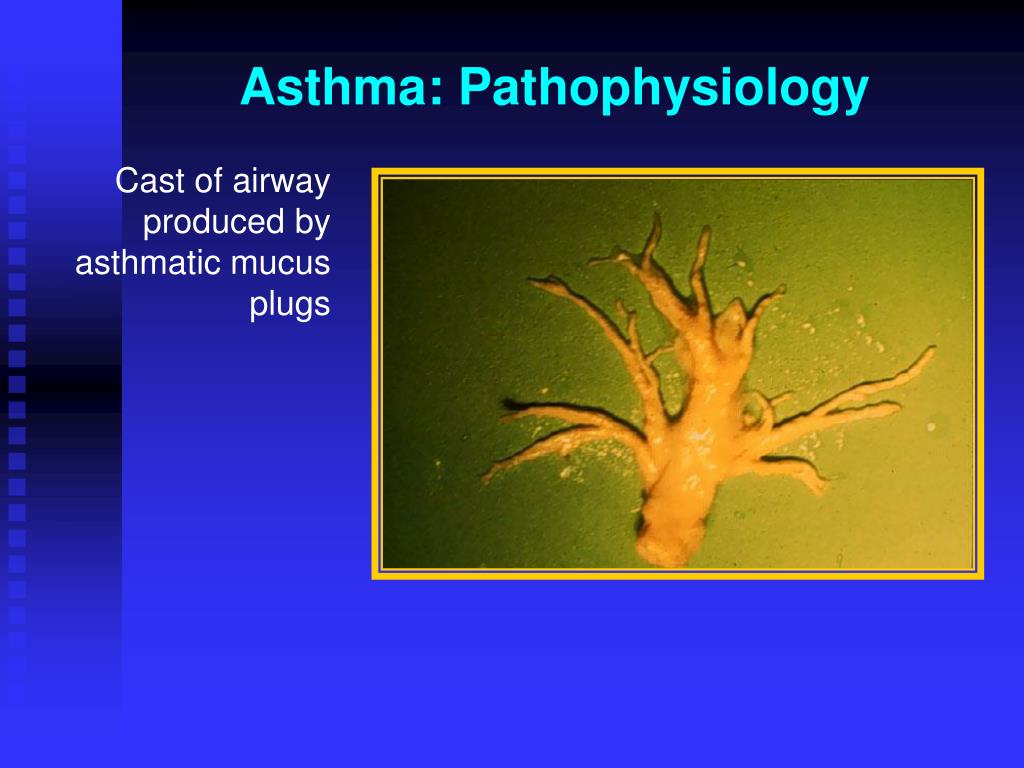 Asthma: Pathophysiology

Cast of airway produced by asthmatic mucus plugs